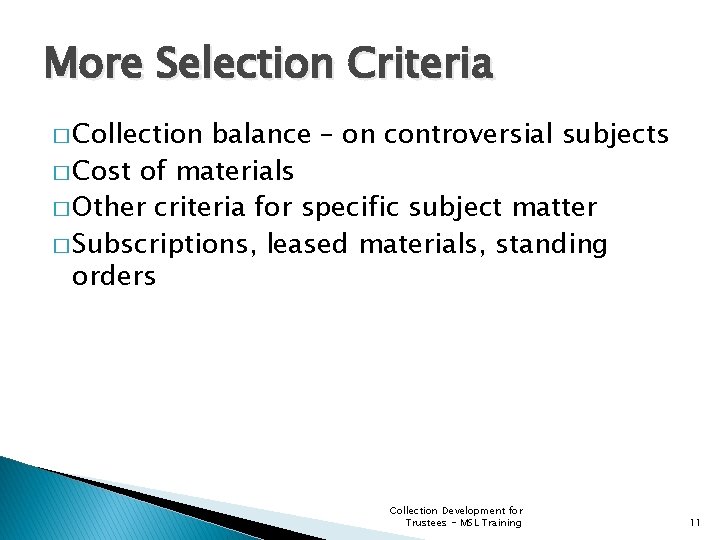 More Selection Criteria

□ Collection balance – on controversial subjects
□ Cost of materials
□ Other criteria for specific subject matter
□ Subscriptions, leased materials, standing orders

Collection Development for Trustees – MSL Training

11